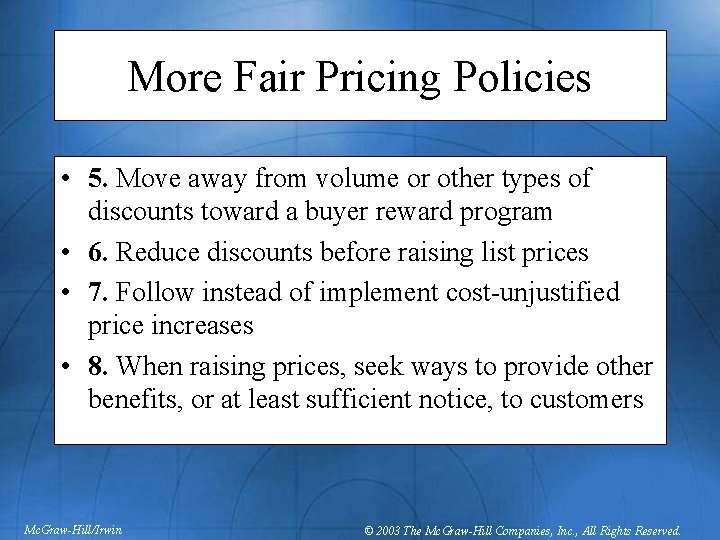 More Fair Pricing Policies

• 5. Move away from volume or other types of discounts toward a buyer reward program
• 6. Reduce discounts before raising list prices
• 7. Follow instead of implement cost-unjustified price increases
• 8. When raising prices, seek ways to provide other benefits, or at least sufficient notice, to customers

McGraw-Hill/Irwin

© 2003 The McGraw-Hill Companies, Inc., All Rights Reserved.